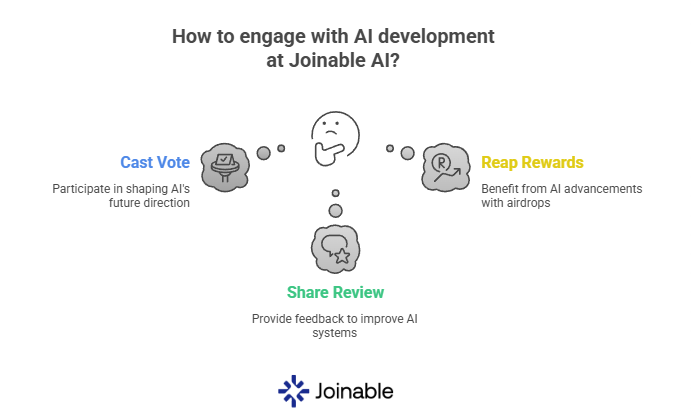 How to engage with AI development at Joinable AI?

Cast Vote

Participate in shaping AI's future direction

Reap Rewards

Benefit from AI advancements with airdrops

Share Review

Provide feedback to improve AI systems

Joinable